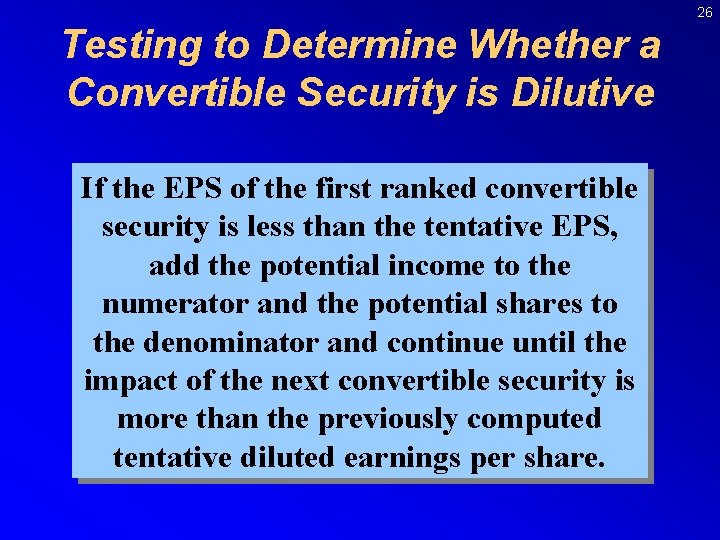 26

Testing to Determine Whether a Convertible Security is Dilutive

If the EPS of the first ranked convertible security is less than the tentative EPS, add the potential income to the numerator and the potential shares to the denominator and continue until the impact of the next convertible security is more than the previously computed tentative diluted earnings per share.